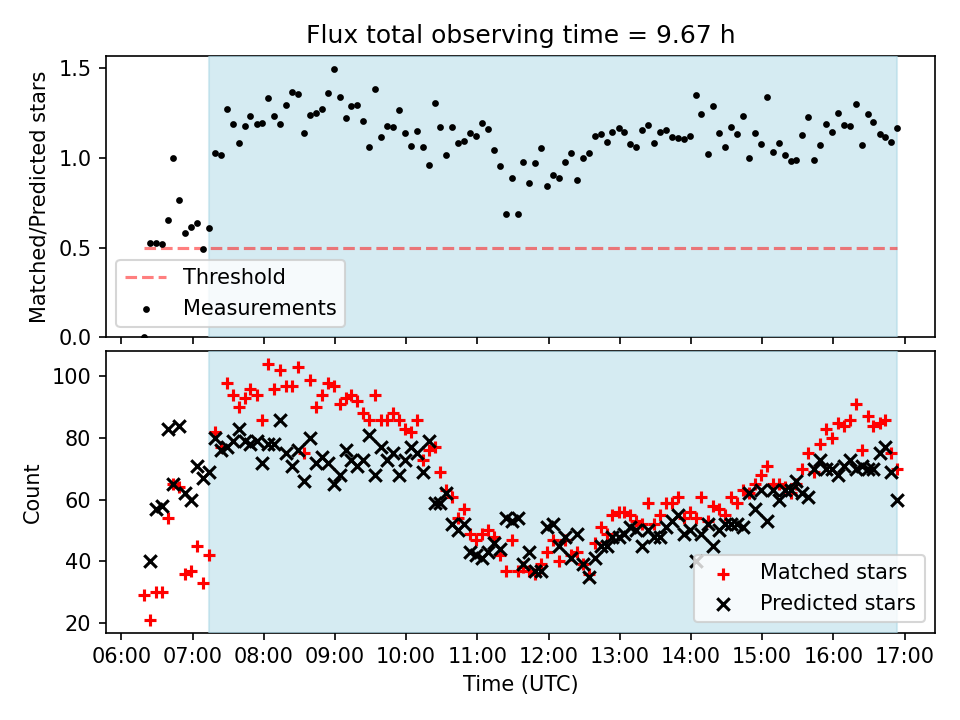 Flux total observing time = 9.67 h

Matched/Predicted stars

1.5
1.0
0.5
0.0

Threshold
Measurements

Count

100
80
60
40
20

Matched stars
Predicted stars

06:00 07:00 08:00 09:00 10:00 11:00 12:00 13:00 14:00 15:00 16:00 17:00

Time (UTC)